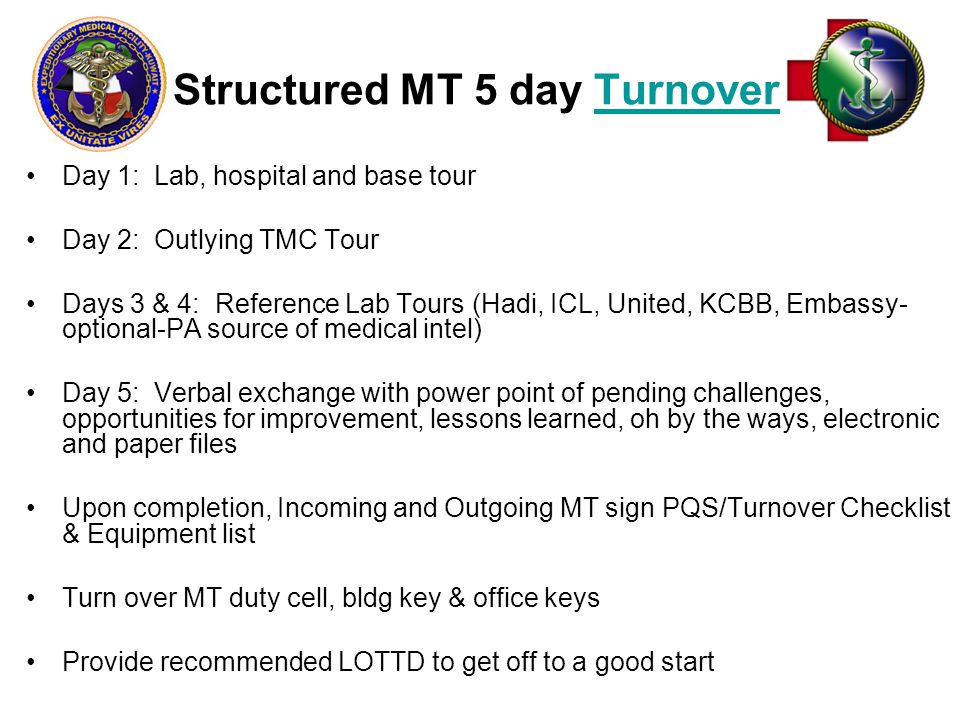 EXPEDITIONARY MEDICAL FACILITY KUWAIT
EX UNITATE VIRES

Structured MT 5 day Turnover

• Day 1: Lab, hospital and base tour

• Day 2: Outlying TMC Tour

• Days 3 & 4: Reference Lab Tours (Hadi, ICL, United, KCBB, Embassy-optional-PA source of medical intel)

• Day 5: Verbal exchange with power point of pending challenges, opportunities for improvement, lessons learned, oh by the ways, electronic and paper files

• Upon completion, Incoming and Outgoing MT sign PQS/Turnover Checklist & Equipment list

• Turn over MT duty cell, bldg key & office keys

• Provide recommended LOTTD to get off to a good start